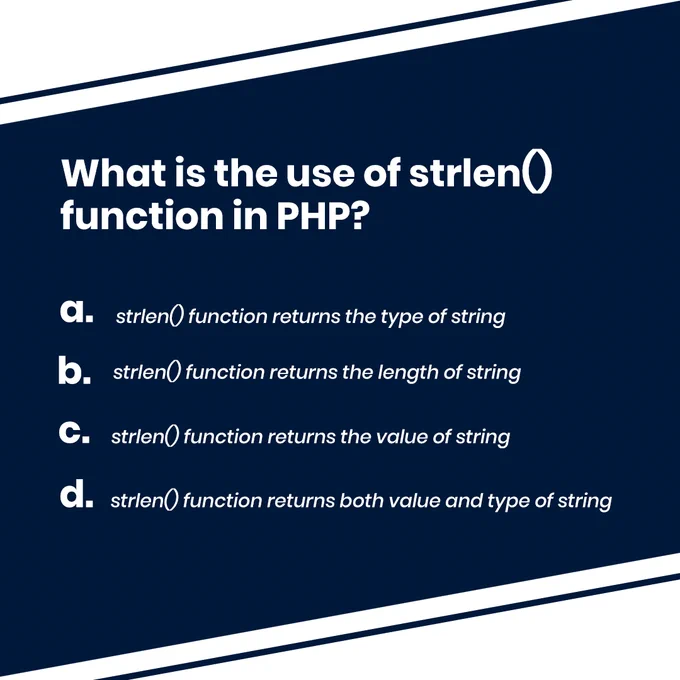 What is the use of strlen() function in PHP?

a. strlen() function returns the type of string

b. strlen() function returns the length of string

c. strlen() function returns the value of string

d. strlen() function returns both value and type of string